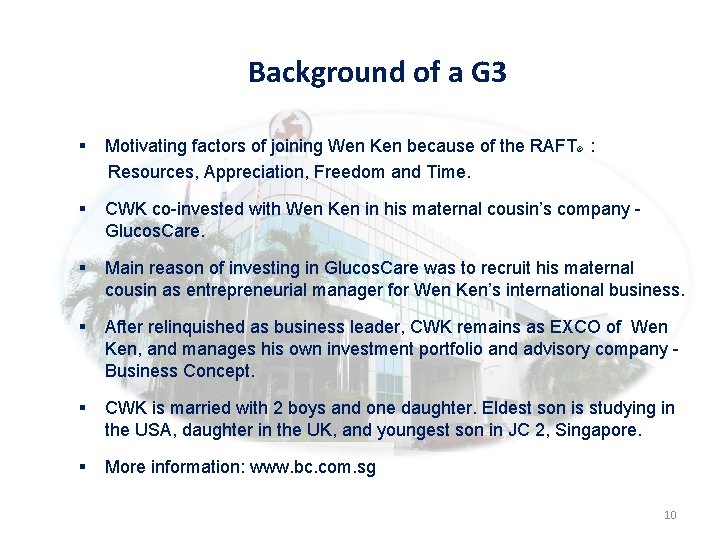 Background of a G3

▪ Motivating factors of joining Wen Ken because of the RAFT® : Resources, Appreciation, Freedom and Time.

▪ CWK co-invested with Wen Ken in his maternal cousin's company - GlucosCare.

▪ Main reason of investing in GlucosCare was to recruit his maternal cousin as entrepreneurial manager for Wen Ken's international business.

▪ After relinquished as business leader, CWK remains as EXCO of Wen Ken, and manages his own investment portfolio and advisory company - Business Concept.

▪ CWK is married with 2 boys and one daughter. Eldest son is studying in the USA, daughter in the UK, and youngest son in JC 2, Singapore.

▪ More information: www.bc.com.sg

10